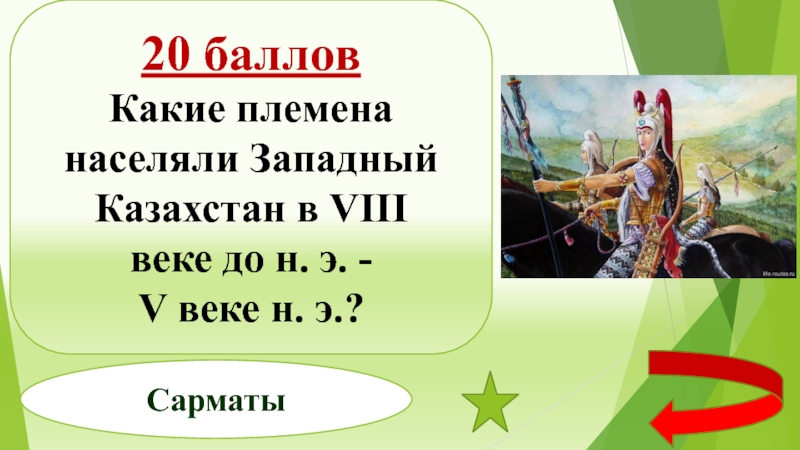 20 баллов

Какие племена населяли Западный Казахстан в VIII веке до н. э. - V веке н. э.?

life-routes.ru

Сарматы